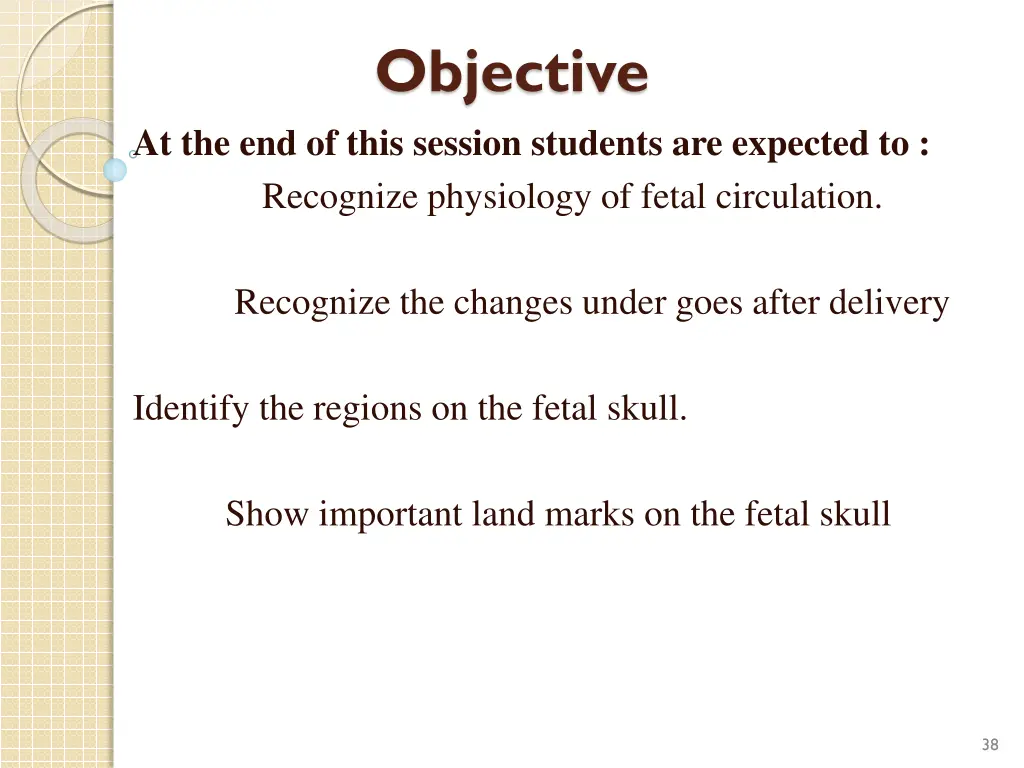 Objective

At the end of this session students are expected to :

Recognize physiology of fetal circulation.

Recognize the changes under goes after delivery

Identify the regions on the fetal skull.

Show important land marks on the fetal skull

38